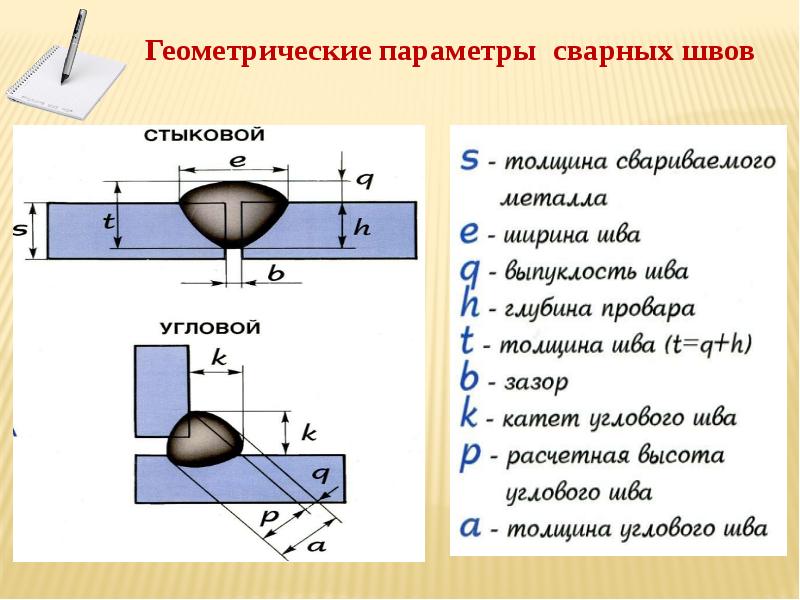 Геометрические параметры сварных швов

СТЫКОВОЙ

e
q
t
s
h
b

УГЛОВОЙ

k
k
q
p
a

s - толщина свариваемого металла
e - ширина шва
q - выпуклость шва
h - глубина провара
t - толщина шва (t=q+h)
b - зазор
k - катет углового шва
p - расчетная высота углового шва
a - толщина углового шва